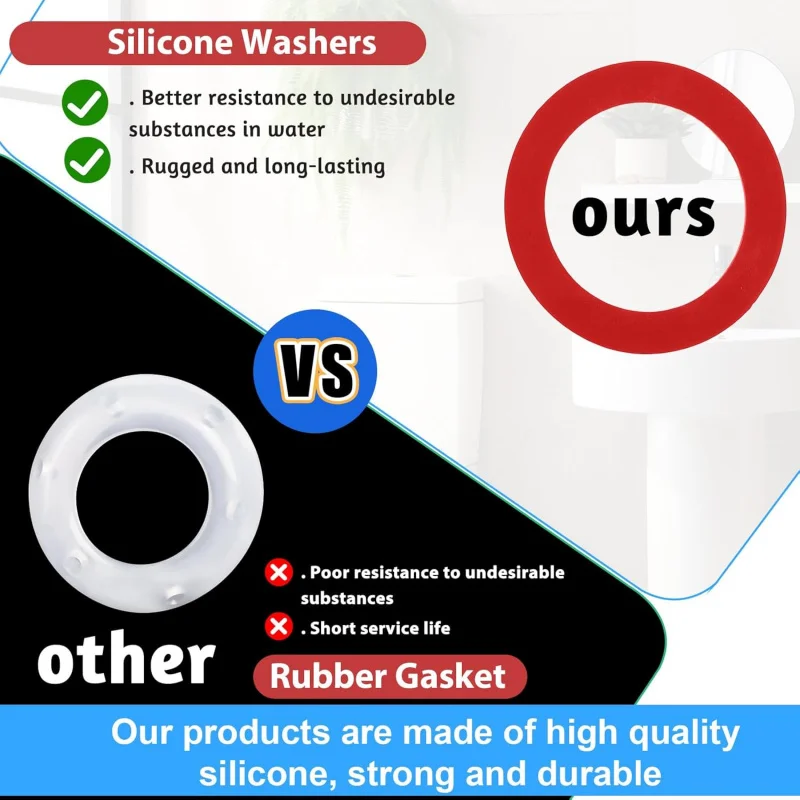 Silicone Washers

. Better resistance to undesirable substances in water

. Rugged and long-lasting

ours

VS

. Poor resistance to undesirable substances

. Short service life

other

Rubber Gasket

Our products are made of high quality silicone, strong and durable